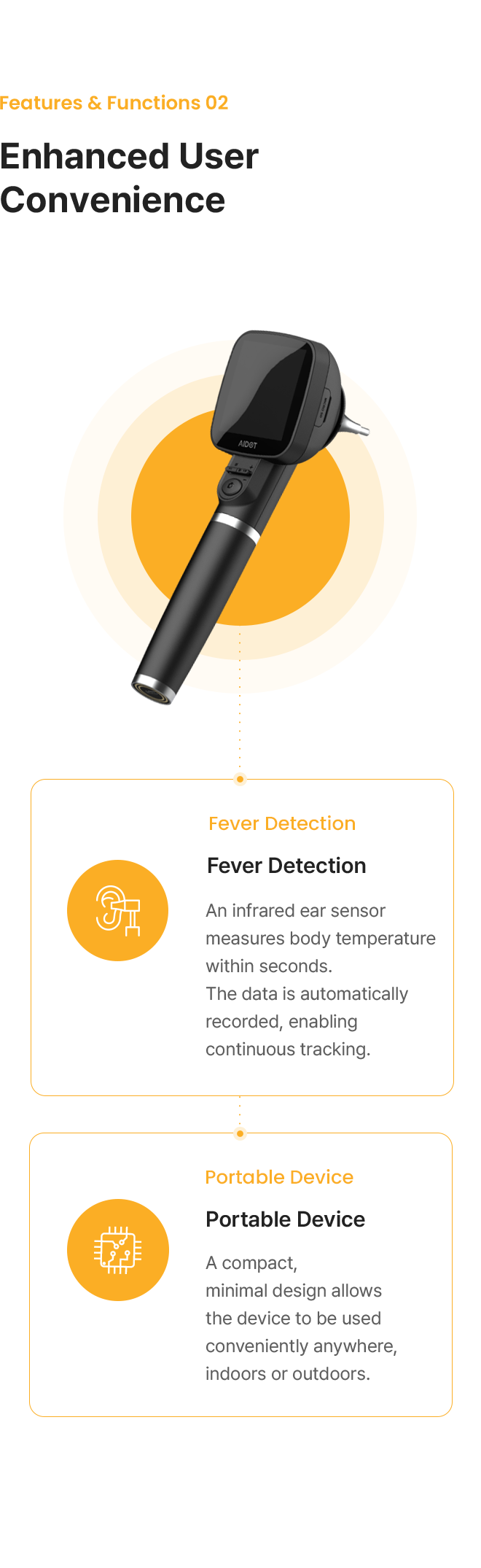 Features & Functions 02

Enhanced User Convenience

AIDOT

Fever Detection

Fever Detection

An infrared ear sensor measures body temperature within seconds.
The data is automatically recorded, enabling continuous tracking.

Portable Device

Portable Device

A compact, minimal design allows the device to be used conveniently anywhere, indoors or outdoors.